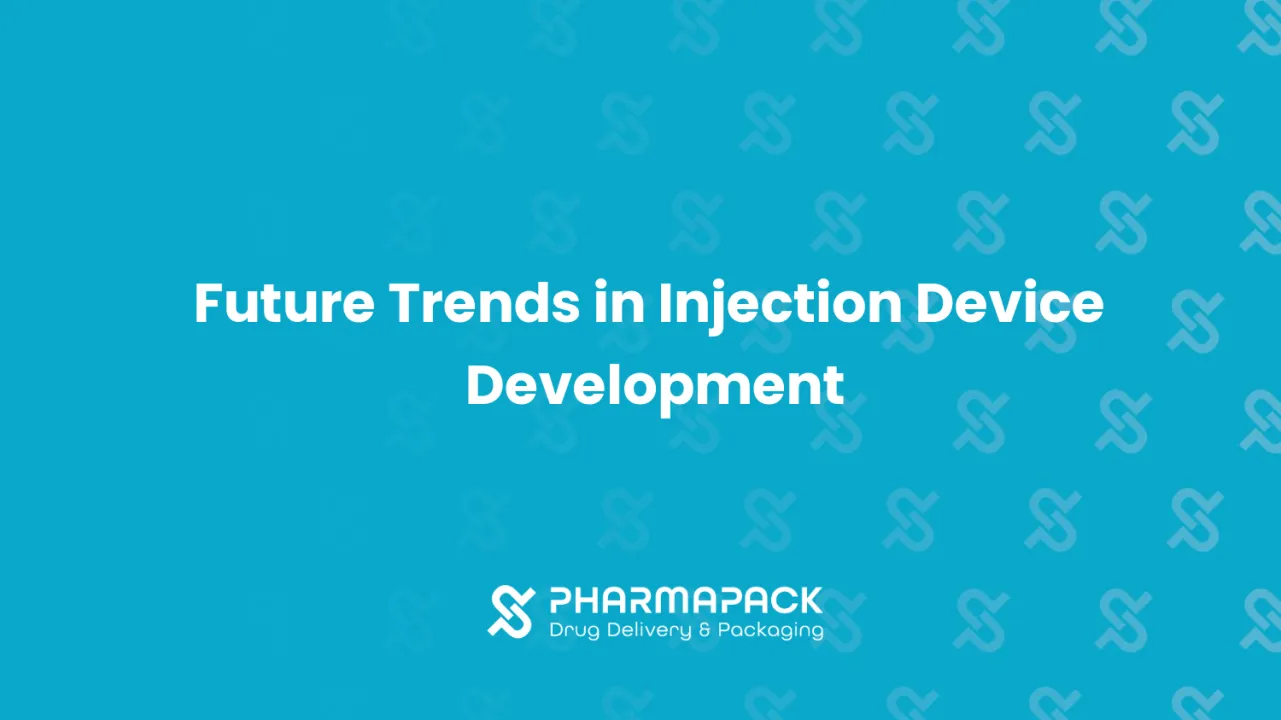 Future Trends in Injection Device Development

PHARMAPACK
Drug Delivery & Packaging